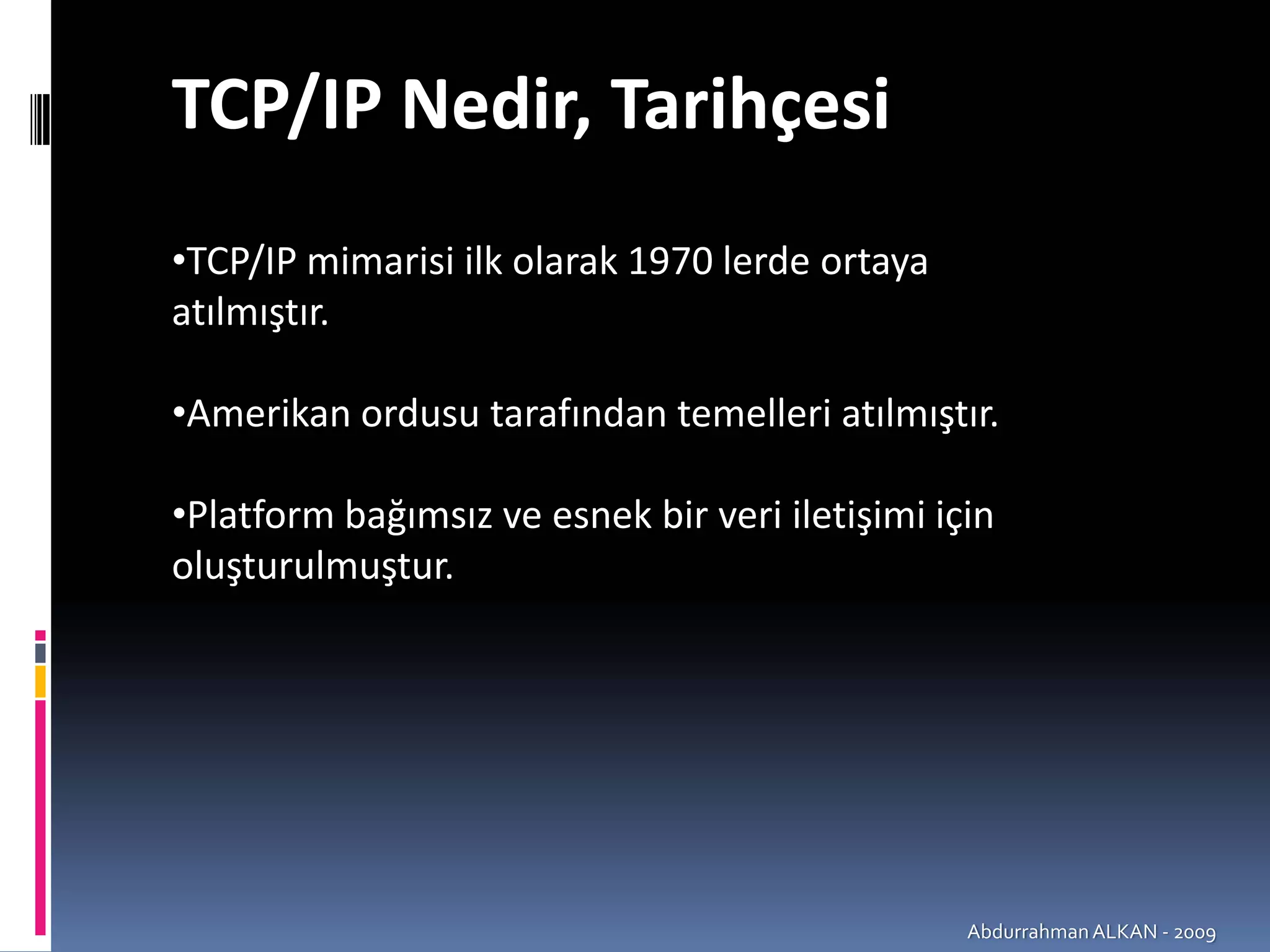 TCP/IP Nedir, Tarihçesi

•TCP/IP mimarisi ilk olarak 1970 lerde ortaya atılmıştır.

•Amerikan ordusu tarafından temelleri atılmıştır.

•Platform bağımsız ve esnek bir veri iletişimi için oluşturulmuştur.

Abdurrahman ALKAN - 2009